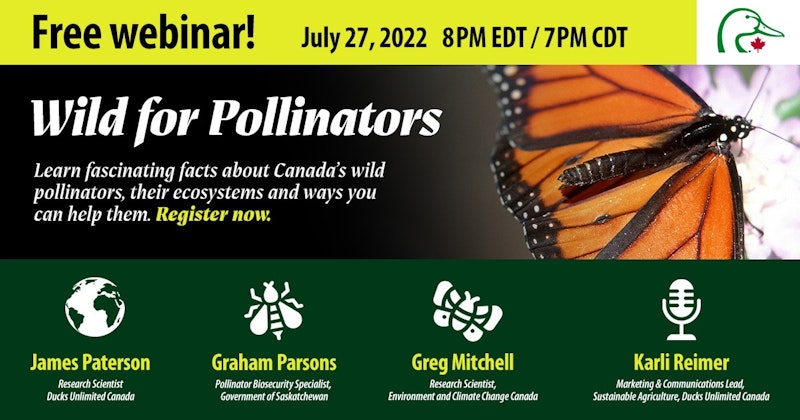 Free webinar! July 27, 2022 8PM EDT / 7PM CDT

Wild for Pollinators

Learn fascinating facts about Canada's wild pollinators, their ecosystems and ways you can help them. Register now.

James Paterson
Research Scientist
Ducks Unlimited Canada

Graham Parsons
Pollinator Biosecurity Specialist,
Government of Saskatchewan

Greg Mitchell
Research Scientist,
Environment and Climate Change Canada

Karli Reimer
Marketing & Communications Lead,
Sustainable Agriculture, Ducks Unlimited Canada